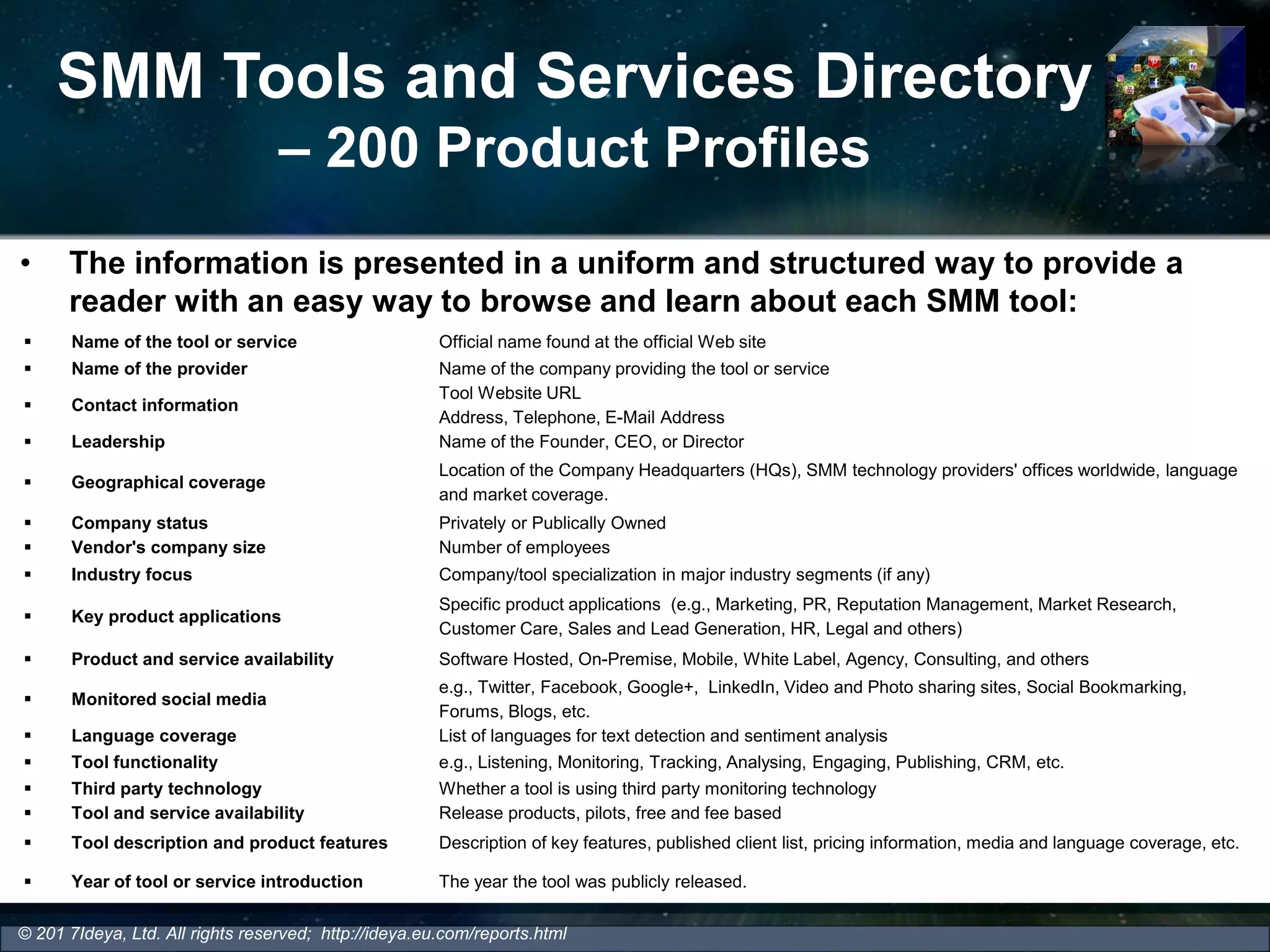 SMM Tools and Services Directory – 200 Product Profiles

• The information is presented in a uniform and structured way to provide a reader with an easy way to browse and learn about each SMM tool:

| | |
|---|---|
| ▪ Name of the tool or service | Official name found at the official Web site |
| ▪ Name of the provider | Name of the company providing the tool or service |
| ▪ Contact information | Tool Website URL Address, Telephone, E-Mail Address |
| ▪ Leadership | Name of the Founder, CEO, or Director |
| ▪ Geographical coverage | Location of the Company Headquarters (HQs), SMM technology providers' offices worldwide, language and market coverage. |
| ▪ Company status | Privately or Publically Owned |
| ▪ Vendor's company size | Number of employees |
| ▪ Industry focus | Company/tool specialization in major industry segments (if any) |
| ▪ Key product applications | Specific product applications (e.g., Marketing, PR, Reputation Management, Market Research, Customer Care, Sales and Lead Generation, HR, Legal and others) |
| ▪ Product and service availability | Software Hosted, On-Premise, Mobile, White Label, Agency, Consulting, and others |
| ▪ Monitored social media | e.g., Twitter, Facebook, Google+, LinkedIn, Video and Photo sharing sites, Social Bookmarking, Forums, Blogs, etc. |
| ▪ Language coverage | List of languages for text detection and sentiment analysis |
| ▪ Tool functionality | e.g., Listening, Monitoring, Tracking, Analysing, Engaging, Publishing, CRM, etc. |
| ▪ Third party technology | Whether a tool is using third party monitoring technology |
| ▪ Tool and service availability | Release products, pilots, free and fee based |
| ▪ Tool description and product features | Description of key features, published client list, pricing information, media and language coverage, etc. |
| ▪ Year of tool or service introduction | The year the tool was publicly released. |

© 201 7Ideya, Ltd. All rights reserved; http://ideya.eu.com/reports.html